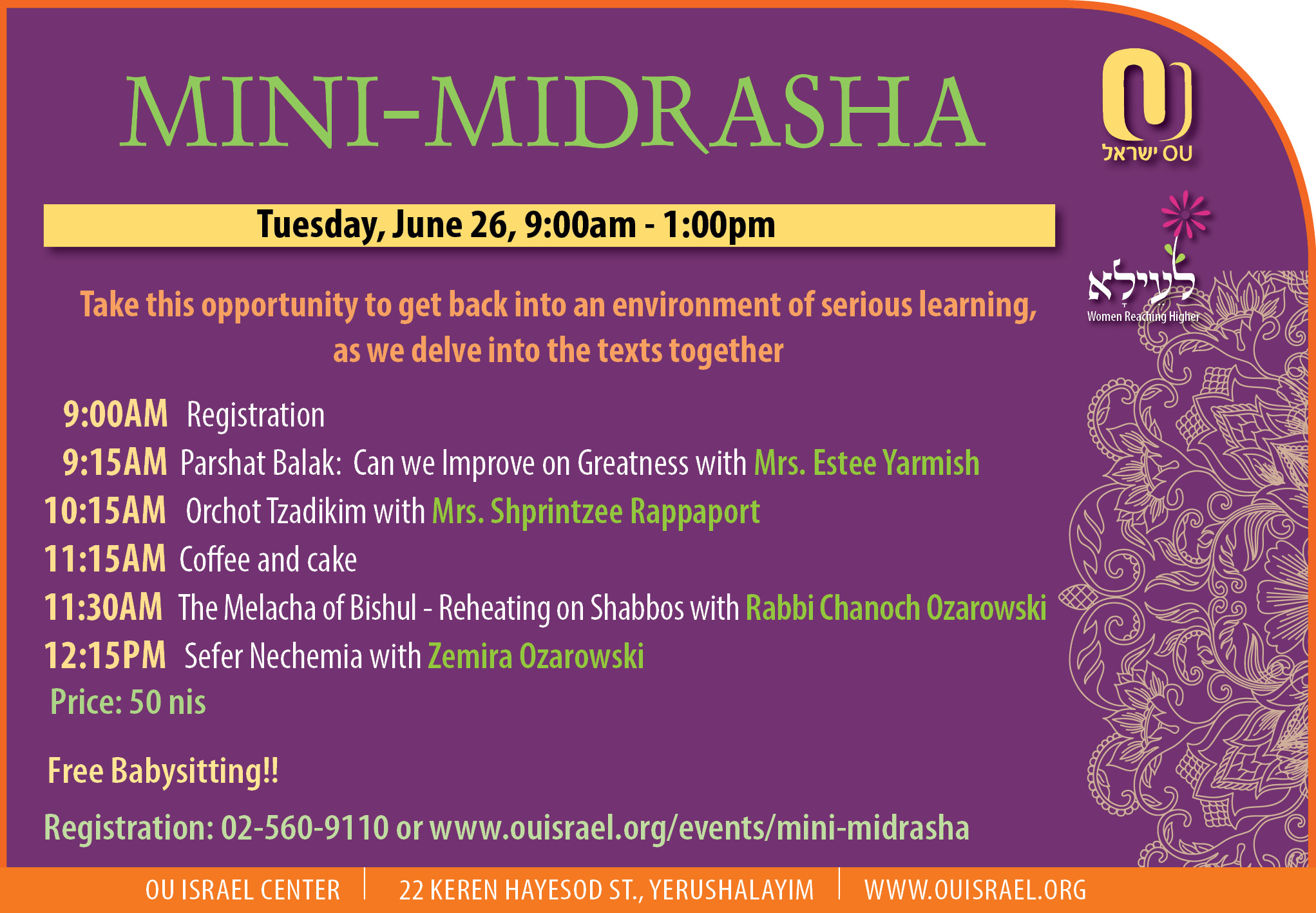 MINI-MIDRASHA

OU ישראל

לעילא
Women Reaching Higher

Tuesday, June 26, 9:00am - 1:00pm

Take this opportunity to get back into an environment of serious learning, as we delve into the texts together

9:00AM Registration
9:15AM Parshat Balak: Can we Improve on Greatness with Mrs. Estee Yarmish
10:15AM Orchot Tzadikim with Mrs. Shprintzee Rappaport
11:15AM Coffee and cake
11:30AM The Melacha of Bishul - Reheating on Shabbos with Rabbi Chanoch Ozarowski
12:15PM Sefer Nechemia with Zemira Ozarowski
Price: 50 nis

Free Babysitting!!

Registration: 02-560-9110 or www.ouisrael.org/events/mini-midrasha

OU ISRAEL CENTER | 22 KEREN HAYESOD ST., YERUSHALAYIM | WWW.OUISRAEL.ORG